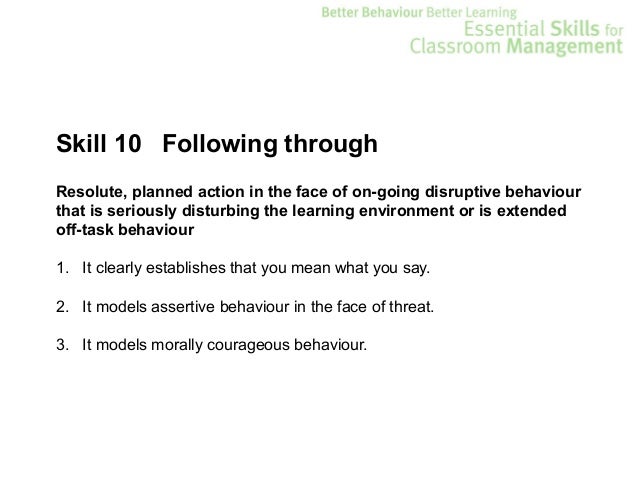 Better Behaviour Better Learning
Essential Skills for
Classroom Management

Skill 10 Following through

Resolute, planned action in the face of on-going disruptive behaviour that is seriously disturbing the learning environment or is extended off-task behaviour

1. It clearly establishes that you mean what you say.

2. It models assertive behaviour in the face of threat.

3. It models morally courageous behaviour.